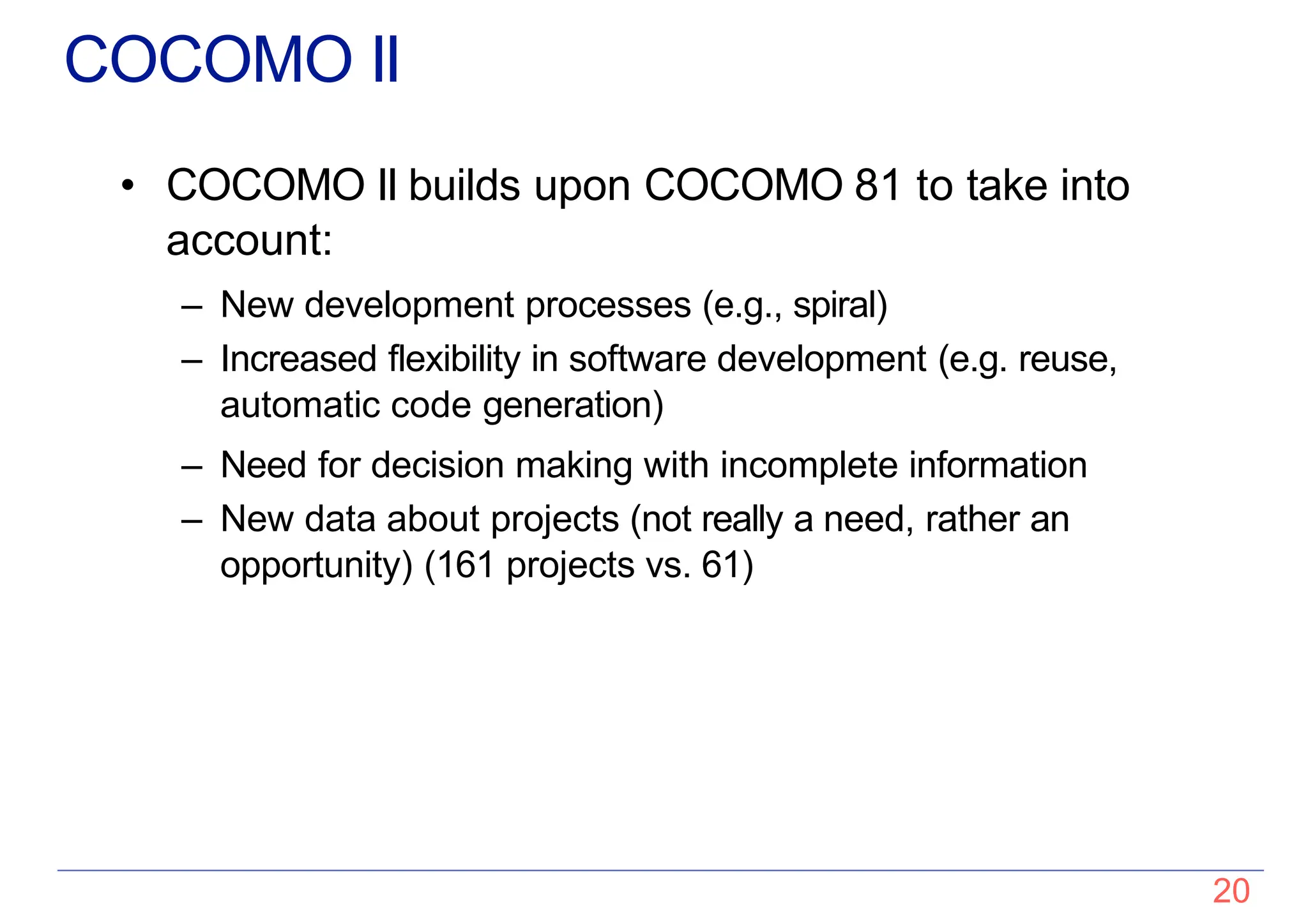 COCOMO II

• COCOMO II builds upon COCOMO 81 to take into account:
– New development processes (e.g., spiral)
– Increased flexibility in software development (e.g. reuse, automatic code generation)
– Need for decision making with incomplete information
– New data about projects (not really a need, rather an opportunity) (161 projects vs. 61)

20